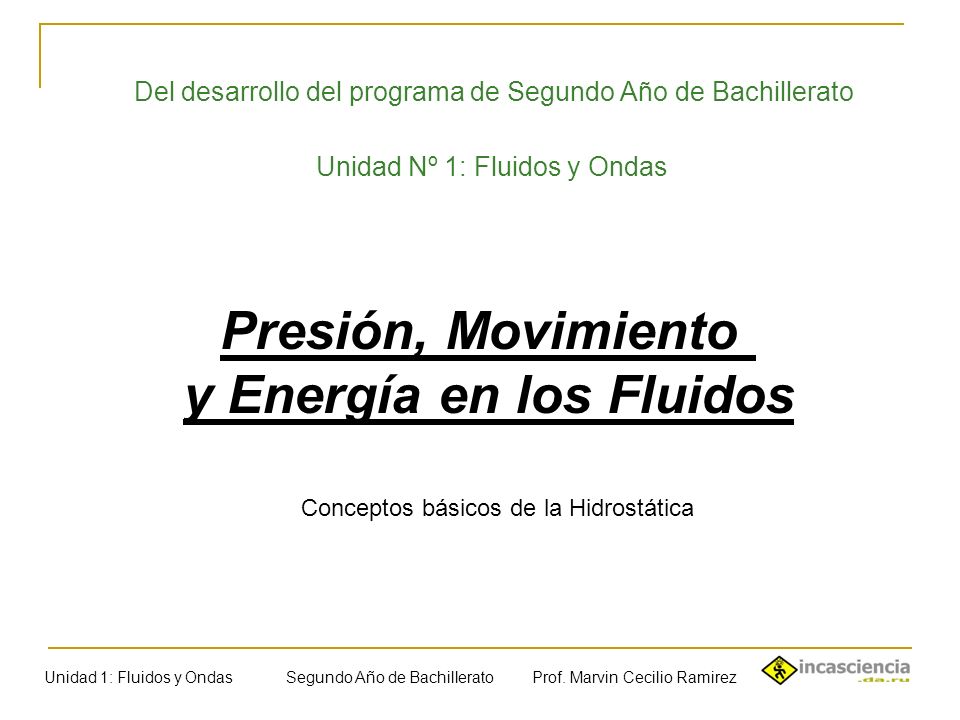 Del desarrollo del programa de Segundo Año de Bachillerato

Unidad Nº 1: Fluidos y Ondas

Presión, Movimiento y Energía en los Fluidos

Conceptos básicos de la Hidrostática

Unidad 1: Fluidos y Ondas Segundo Año de Bachillerato Prof. Marvin Cecilio Ramirez

incasciencia .da.ru